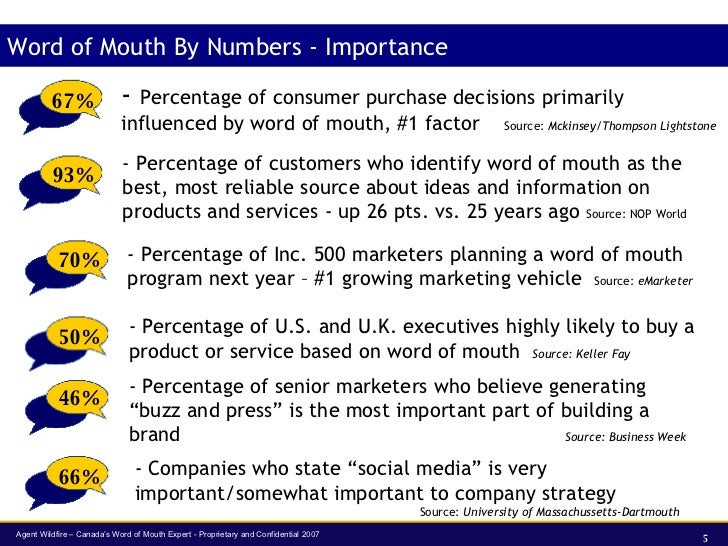 Word of Mouth By Numbers - Importance

67%

- Percentage of consumer purchase decisions primarily influenced by word of mouth, #1 factor Source: Mckinsey/Thompson Lightstone

93%

- Percentage of customers who identify word of mouth as the best, most reliable source about ideas and information on products and services - up 26 pts. vs. 25 years ago Source: NOP World

70%

- Percentage of Inc. 500 marketers planning a word of mouth program next year – #1 growing marketing vehicle Source: eMarketer

50%

- Percentage of U.S. and U.K. executives highly likely to buy a product or service based on word of mouth Source: Keller Fay

46%

- Percentage of senior marketers who believe generating “buzz and press” is the most important part of building a brand Source: Business Week

66%

- Companies who state “social media” is very important/somewhat important to company strategy Source: University of Massachussetts-Dartmouth

Agent Wildfire – Canada's Word of Mouth Expert - Proprietary and Confidential 2007

5